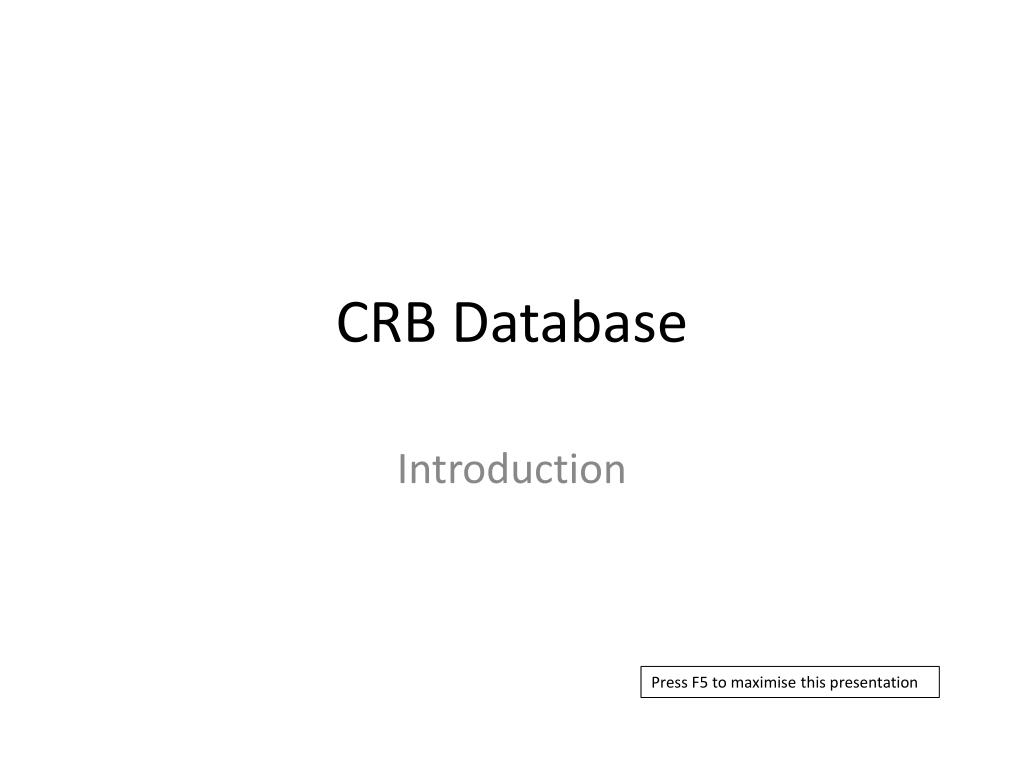 CRB Database

Introduction

Press F5 to maximise this presentation